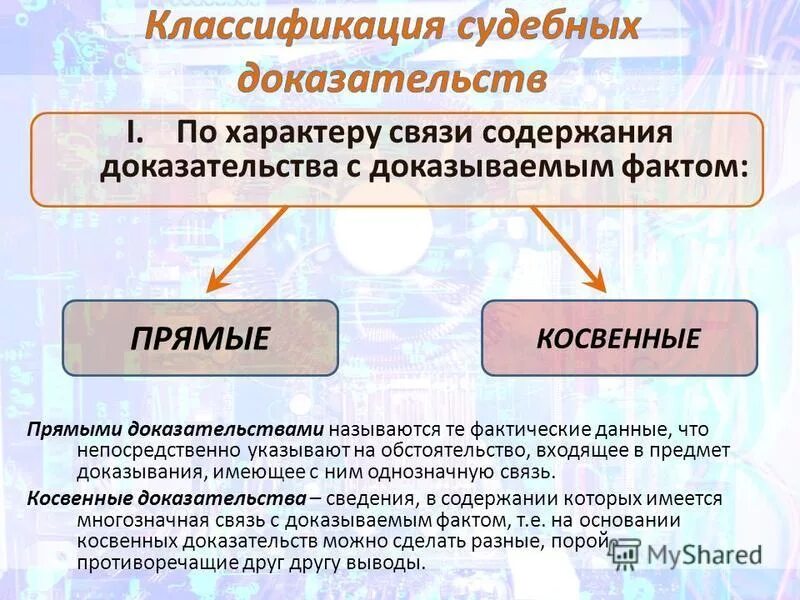 Классификация судебных доказательств

I. По характеру связи содержания доказательства с доказываемым фактом:

ПРЯМЫЕ

КОСВЕННЫЕ

Прямыми доказательствами называются те фактические данные, что непосредственно указывают на обстоятельство, входящее в предмет доказывания, имеющее с ним однозначную связь.

Косвенные доказательства – сведения, в содержании которых имеется многозначная связь с доказываемым фактом, т.е. на основании косвенных доказательств можно сделать разные, порой противоречащие друг другу выводы.

MyShared